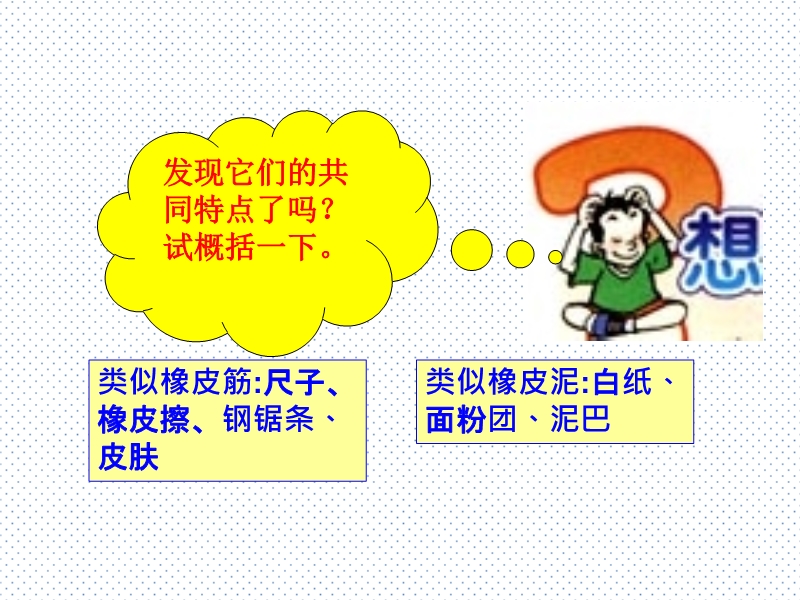 发现它们的共同特点了吗？试概括一下。

想

类似橡皮筋:尺子、橡皮擦、钢锯条、皮肤

类似橡皮泥:白纸、面粉团、泥巴